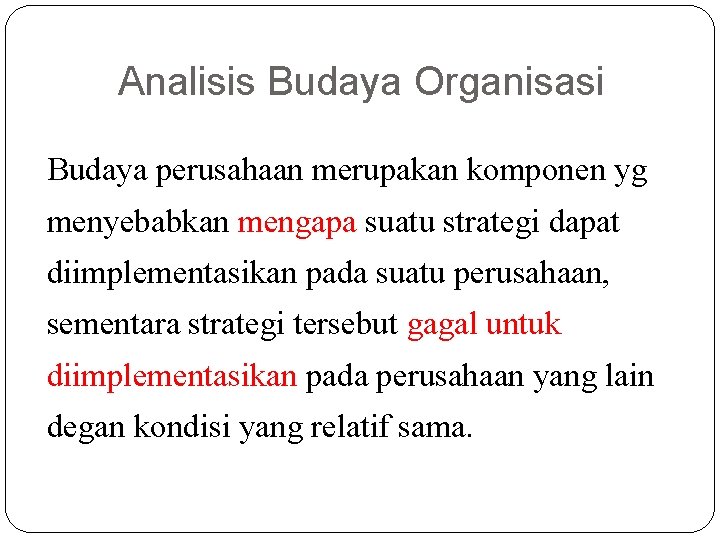 Analisis Budaya Organisasi

Budaya perusahaan merupakan komponen yg menyebabkan mengapa suatu strategi dapat diimplementasikan pada suatu perusahaan, sementara strategi tersebut gagal untuk diimplementasikan pada perusahaan yang lain degan kondisi yang relatif sama.